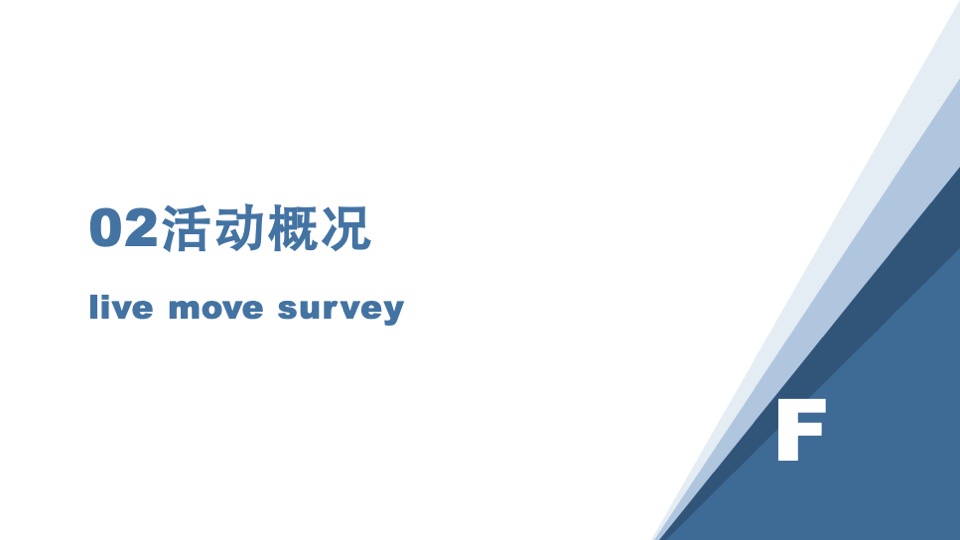 02活动概况

live move survey

F